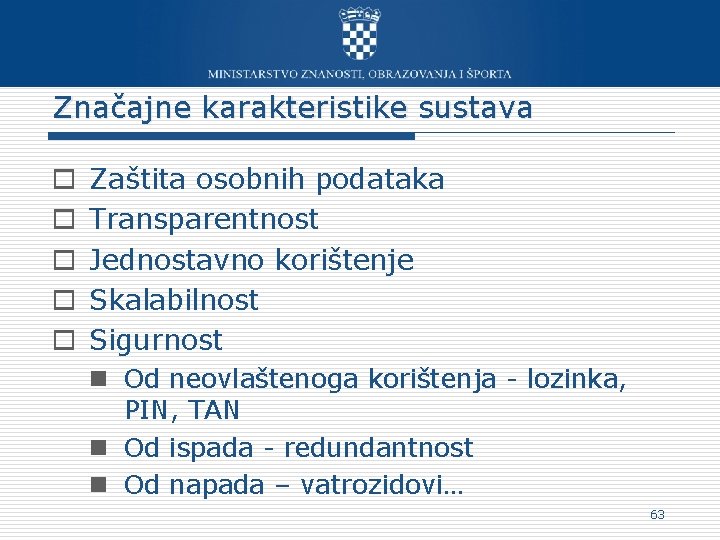 MINISTARSTVO ZNANOSTI, OBRAZOVANJA I ŠPORTA

Značajne karakteristike sustava

- Zaštita osobnih podataka
- Transparentnost
- Jednostavno korištenje
- Skalabilnost
- Sigurnost
  - Od neovlaštenoga korištenja - lozinka, PIN, TAN
  - Od ispada - redundantnost
  - Od napada – vatrozidovi…

63